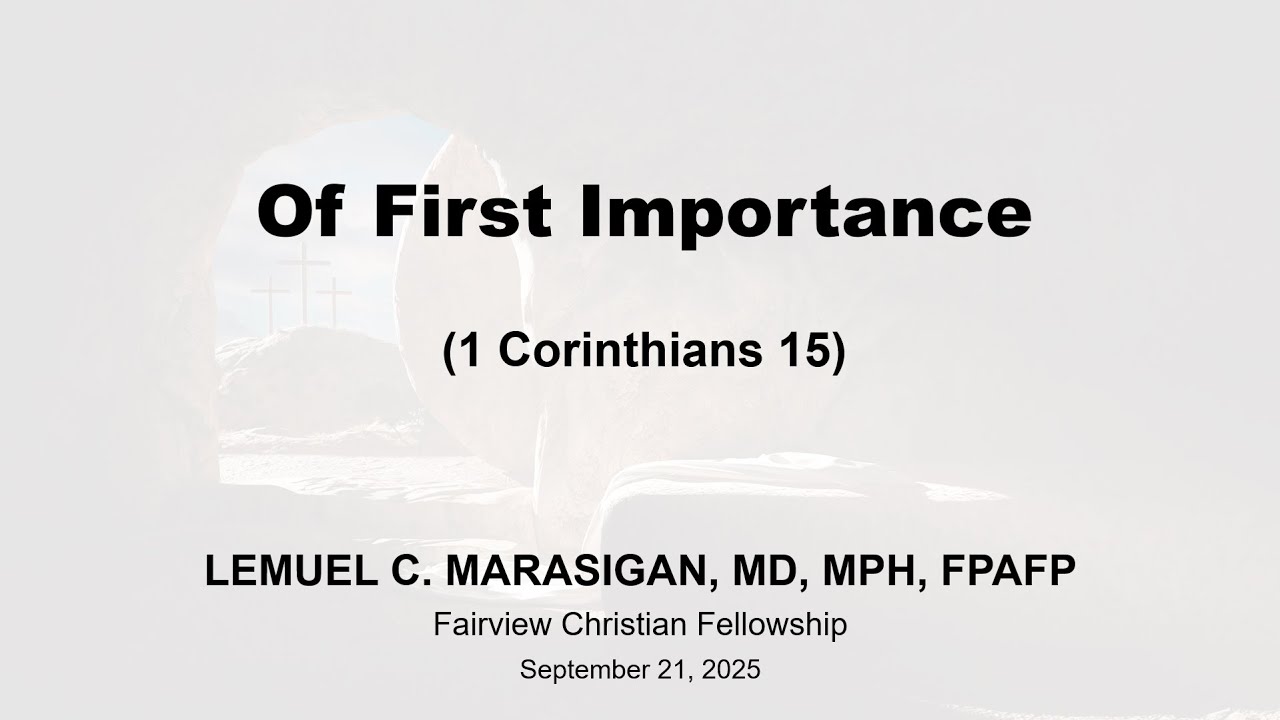 Of First Importance

(1 Corinthians 15)

LEMUEL C. MARASIGAN, MD, MPH, FPAFP

Fairview Christian Fellowship

September 21, 2025